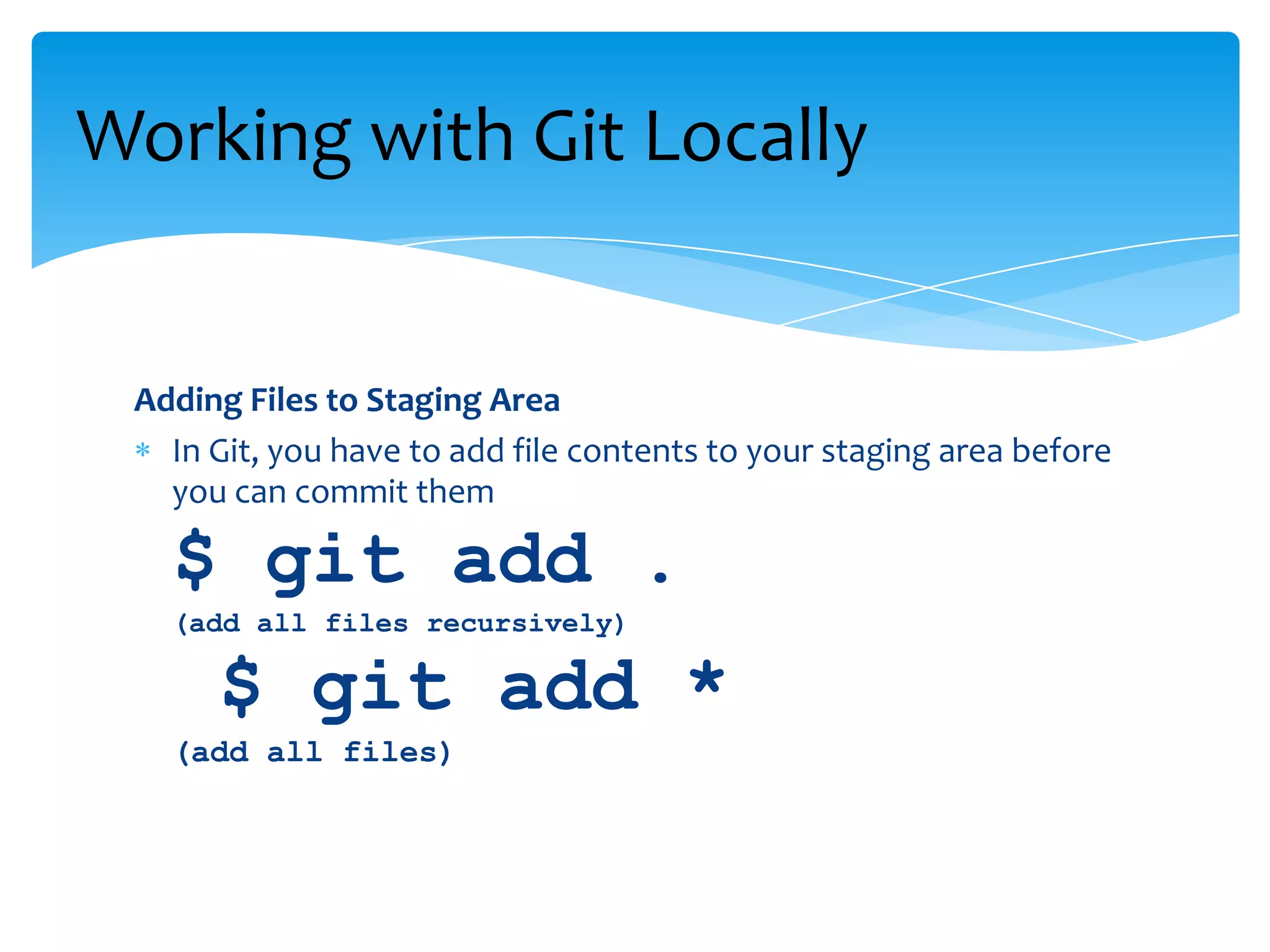 Working with Git Locally

Adding Files to Staging Area

* In Git, you have to add file contents to your staging area before you can commit them

$ git add .

(add all files recursively)

$ git add *

(add all files)